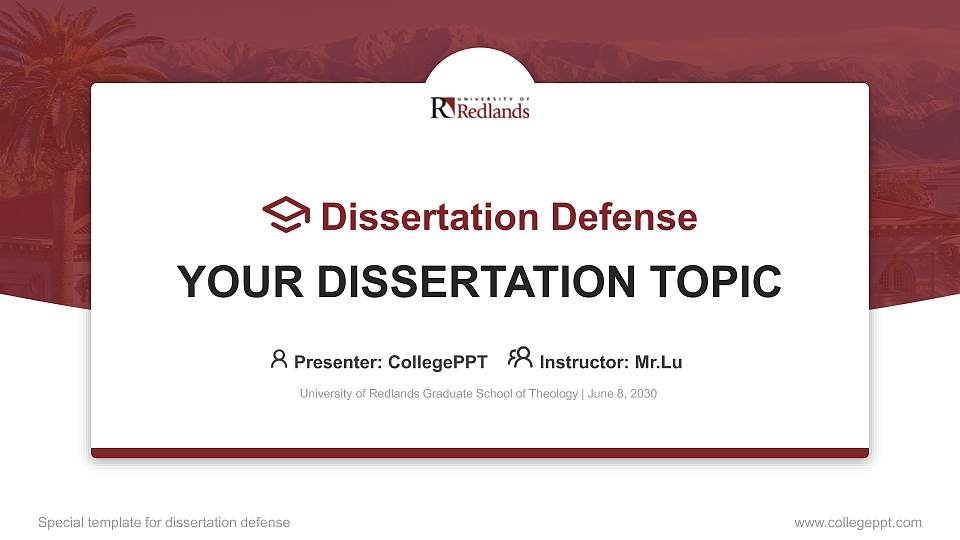 UNIVERSITY OF
Redlands

Dissertation Defense

YOUR DISSERTATION TOPIC

Presenter: CollegePPT Instructor: Mr.Lu

University of Redlands Graduate School of Theology | June 8, 2030

Special template for dissertation defense

www.collegeppt.com